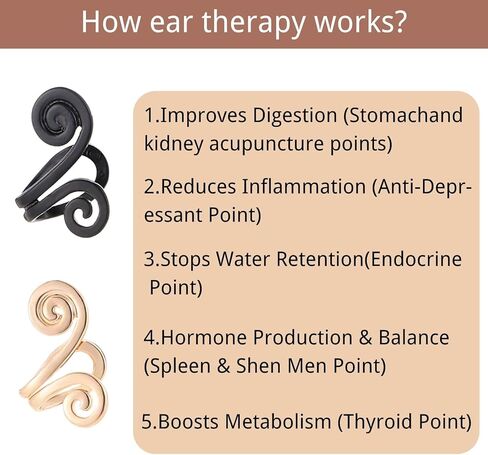 How ear therapy works?

1.Improves Digestion (Stomachand kidney acupuncture points)

2.Reduces Inflammation (Anti-Depressant Point)

3.Stops Water Retention(Endocrine Point)

4.Hormone Production & Balance (Spleen & Shen Men Point)

5.Boosts Metabolism (Thyroid Point)